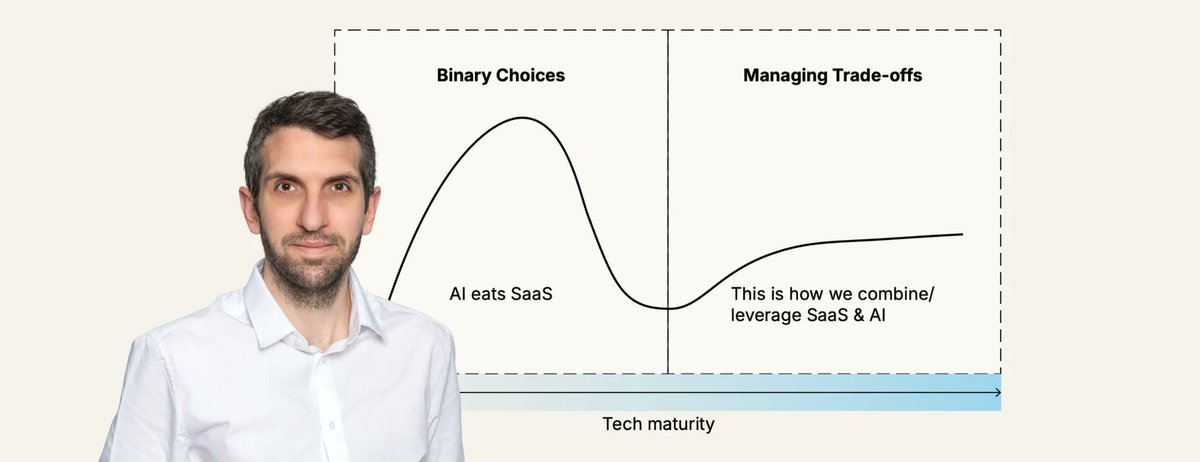 Binary Choices

Managing Trade-offs

AI eats SaaS

This is how we combine/ leverage SaaS & AI

Tech maturity